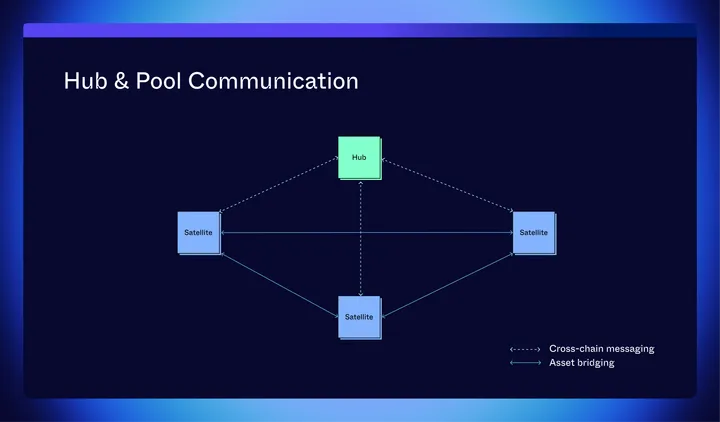 Hub & Pool Communication

Hub

Satellite

Satellite

Satellite

Cross-chain messaging
Asset bridging